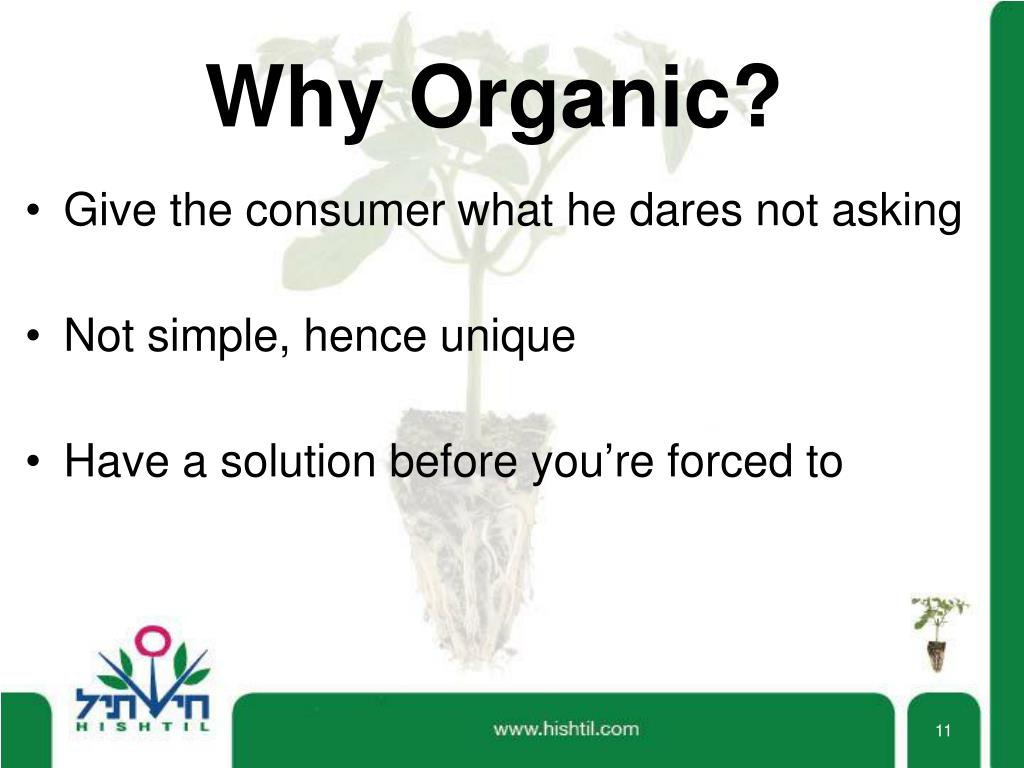 Why Organic?

• Give the consumer what he dares not asking

• Not simple, hence unique

• Have a solution before you're forced to

חישתיל
HISHTIL

www.hishtil.com

11